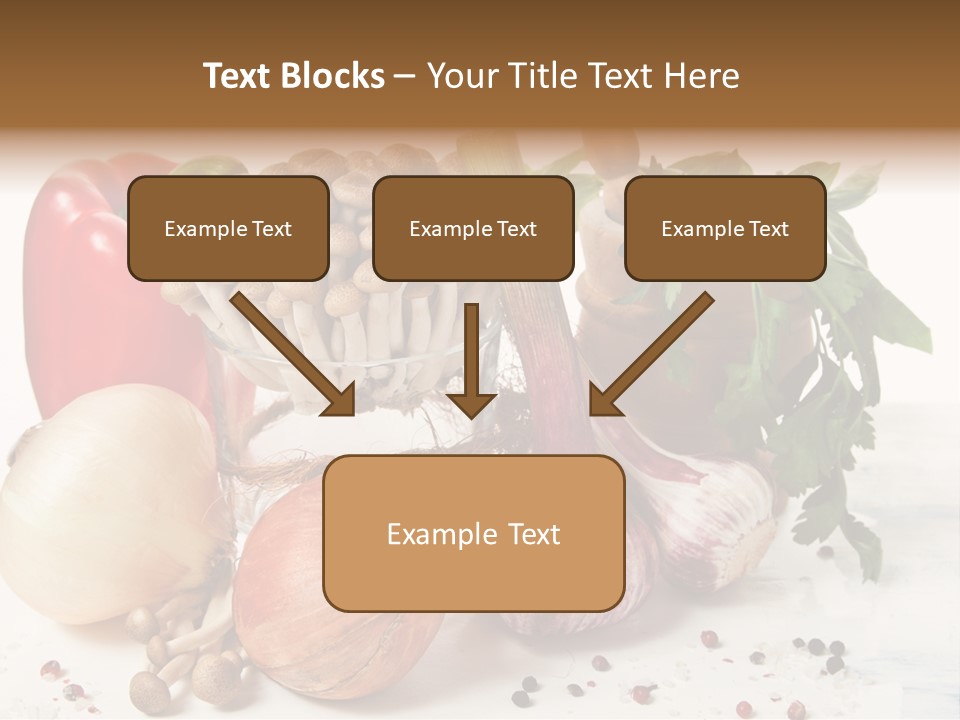 Text Blocks – Your Title Text Here

Example Text

Example Text

Example Text

Example Text